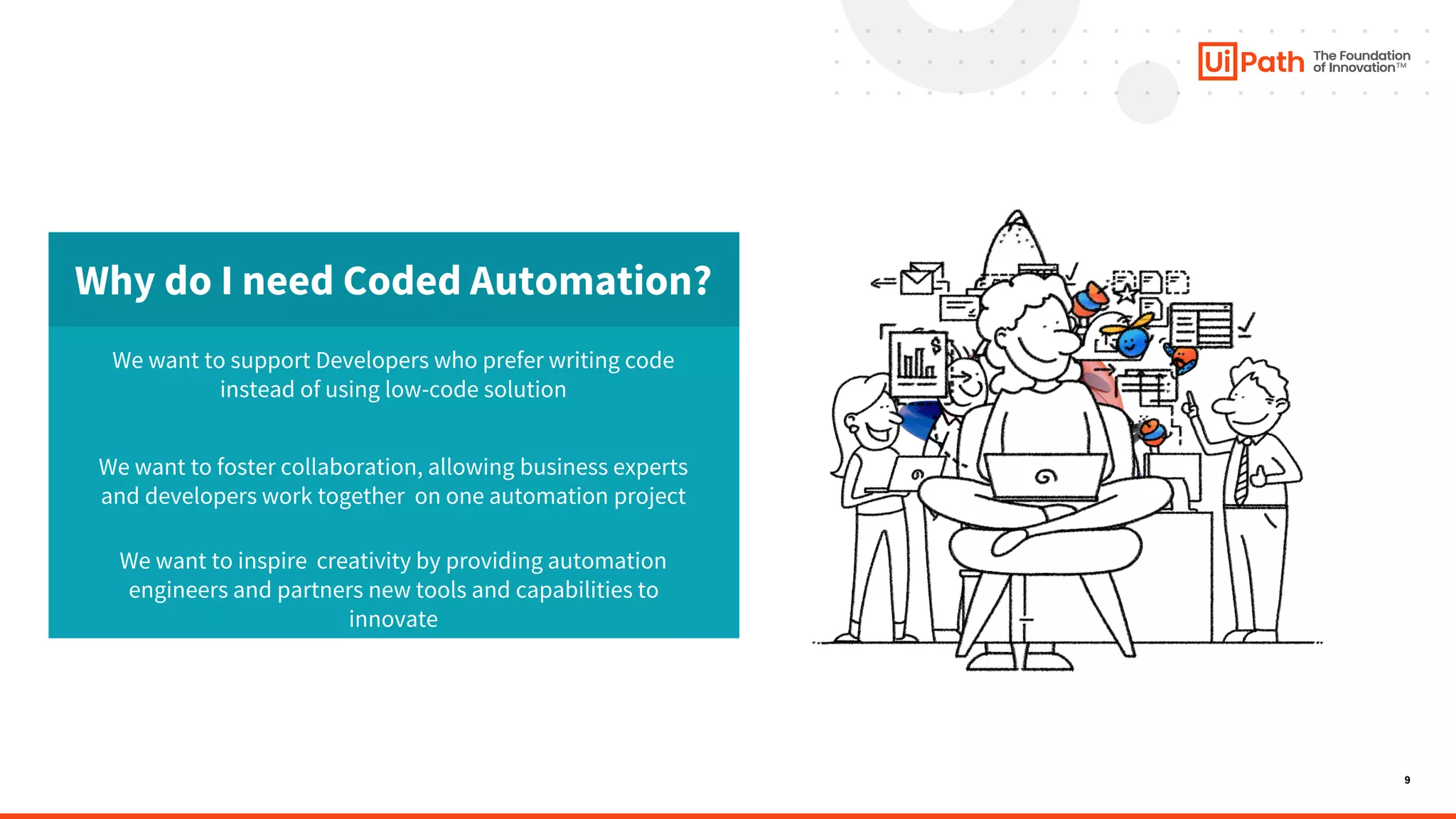 UiPath The Foundation of Innovation™

Why do I need Coded Automation?

We want to support Developers who prefer writing code instead of using low-code solution

We want to foster collaboration, allowing business experts and developers work together  on one automation project

We want to inspire  creativity by providing automation engineers and partners new tools and capabilities to innovate

9